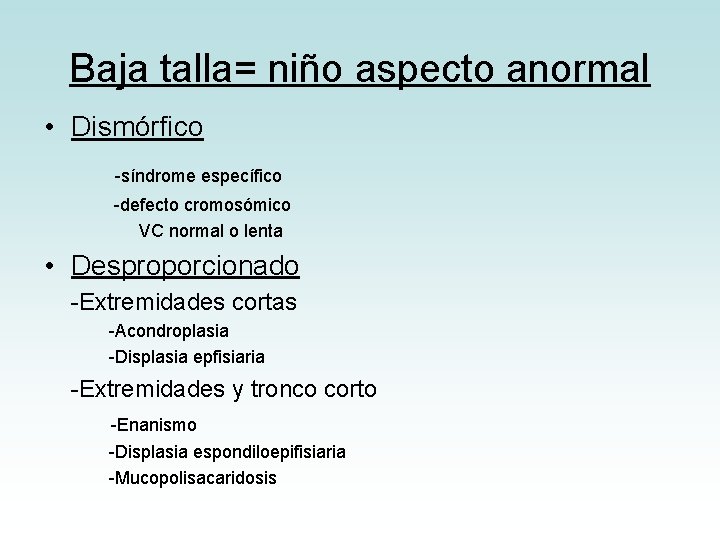 Baja talla= niño aspecto anormal

• Dismórfico

-síndrome específico

-defecto cromosómico

VC normal o lenta

• Desproporcionado

-Extremidades cortas

-Acondroplasia

-Displasia epfisiaria

-Extremidades y tronco corto

-Enanismo

-Displasia espondiloepifisiaria

-Mucopolisacaridosis